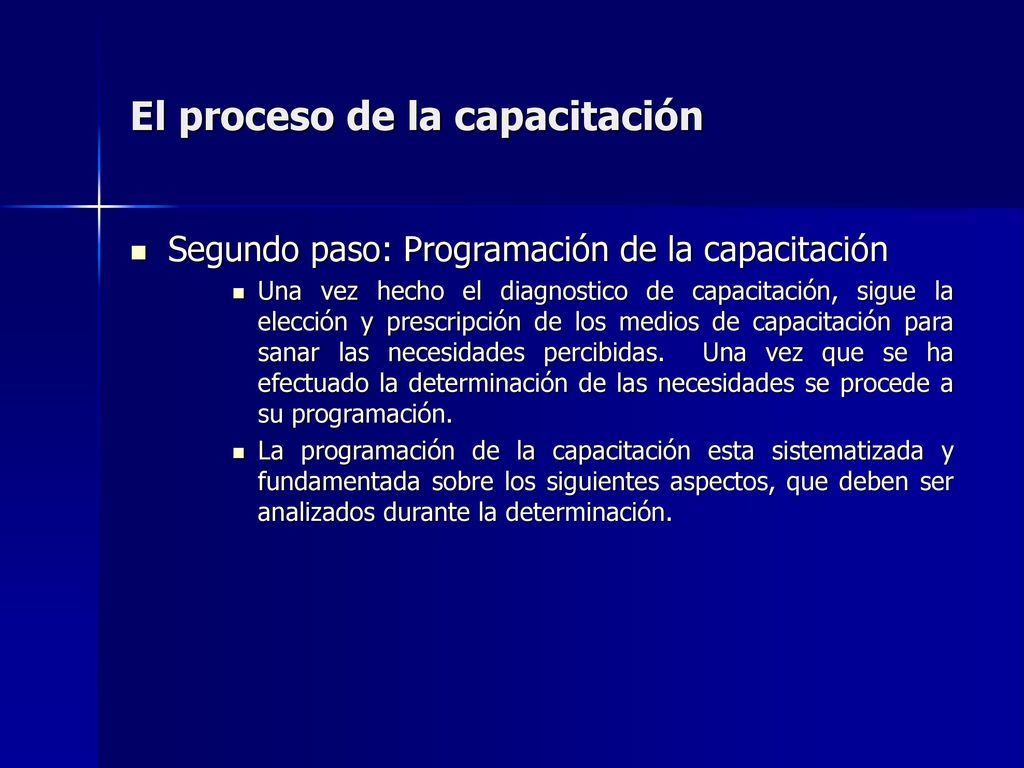 El proceso de la capacitación

Segundo paso: Programación de la capacitación

Una vez hecho el diagnostico de capacitación, sigue la elección y prescripción de los medios de capacitación para sanar las necesidades percibidas. Una vez que se ha efectuado la determinación de las necesidades se procede a su programación.

La programación de la capacitación esta sistematizada y fundamentada sobre los siguientes aspectos, que deben ser analizados durante la determinación.